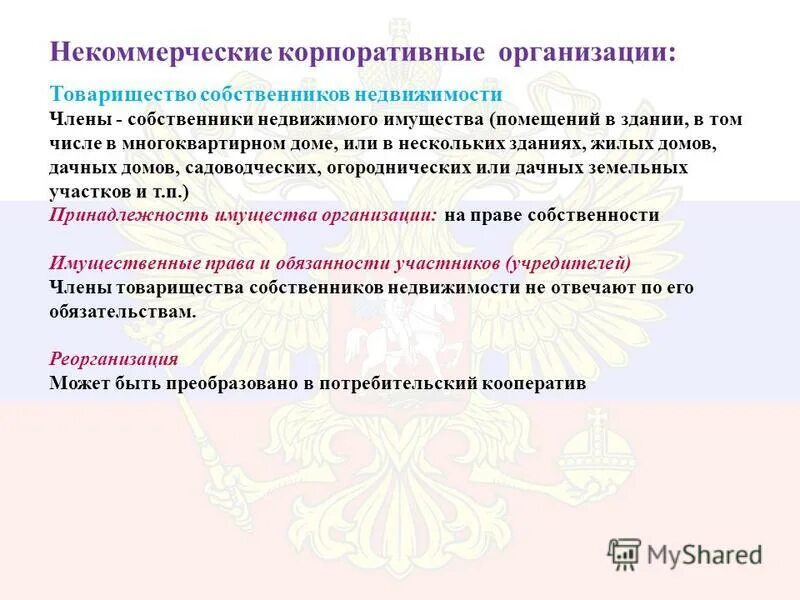 Некоммерческие корпоративные организации:

Товарищество собственников недвижимости
Члены - собственники недвижимого имущества (помещений в здании, в том числе в многоквартирном доме, или в нескольких зданиях, жилых домов, дачных домов, садоводческих, огороднических или дачных земельных участков и т.п.)
Принадлежность имущества организации: на праве собственности

Имущественные права и обязанности участников (учредителей)
Члены товарищества собственников недвижимости не отвечают по его обязательствам.

Реорганизация
Может быть преобразовано в потребительский кооператив

MyShared